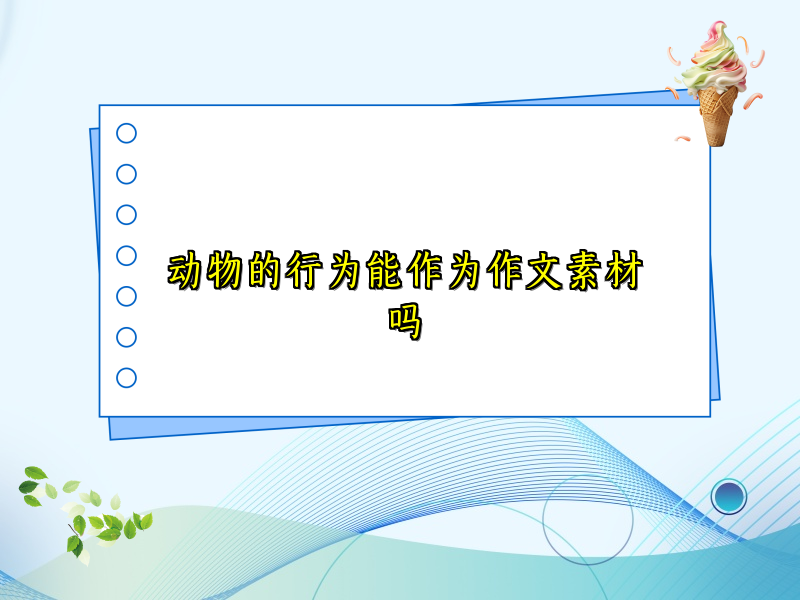 动物的行为能作为作文素材吗